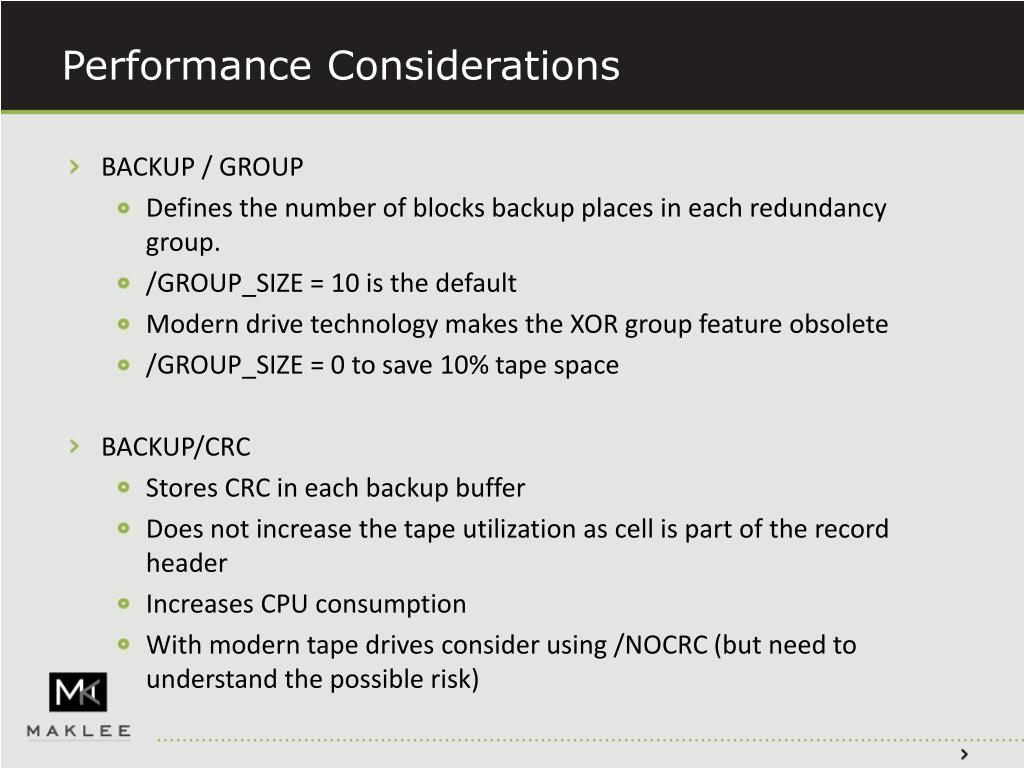 Performance Considerations

BACKUP / GROUP

Defines the number of blocks backup places in each redundancy group.

/GROUP_SIZE = 10 is the default

Modern drive technology makes the XOR group feature obsolete

/GROUP_SIZE = 0 to save 10% tape space

BACKUP/CRC

Stores CRC in each backup buffer

Does not increase the tape utilization as cell is part of the record header

Increases CPU consumption

With modern tape drives consider using /NOCRC (but need to understand the possible risk)

MAKLEE